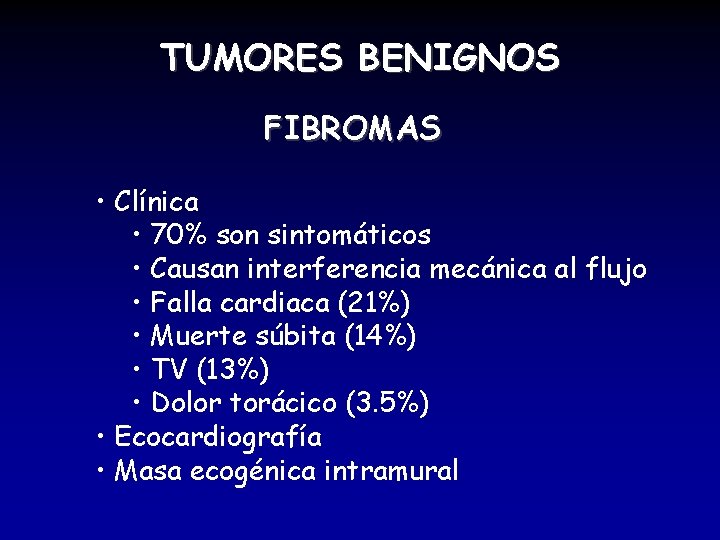 TUMORES BENIGNOS

FIBROMAS

• Clínica
  • 70% son sintomáticos
  • Causan interferencia mecánica al flujo
  • Falla cardiaca (21%)
  • Muerte súbita (14%)
  • TV (13%)
  • Dolor torácico (3.5%)
• Ecocardiografía
• Masa ecogénica intramural